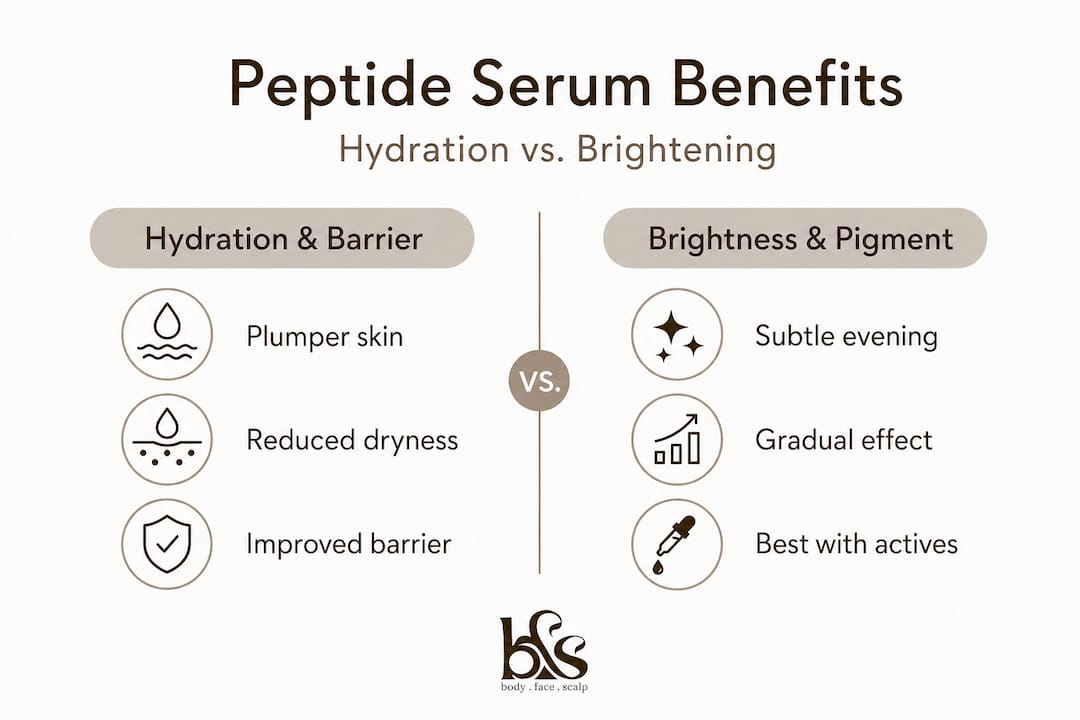 Peptide Serum Benefits

Hydration vs. Brightening

Hydration & Barrier

Plumper skin

Reduced dryness

Improved barrier

VS.

Brightness & Pigment

Subtle evening

Gradual effect

Best with actives

bfs

body . face . scalp